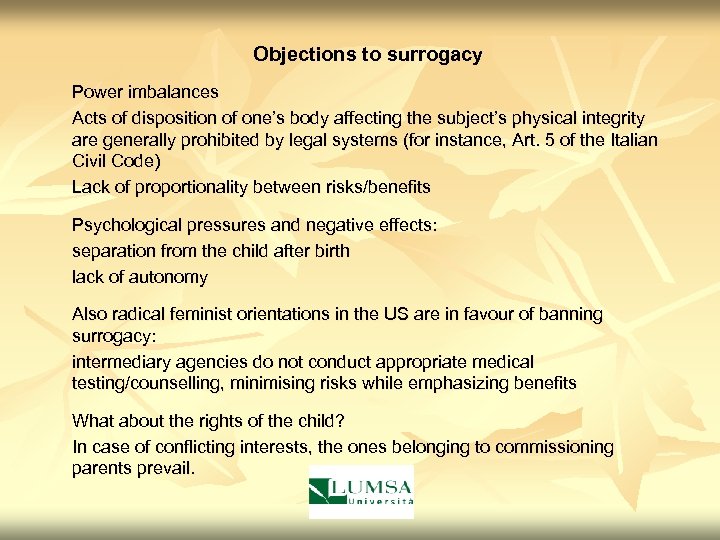 Objections to surrogacy

Power imbalances

Acts of disposition of one's body affecting the subject's physical integrity are generally prohibited by legal systems (for instance, Art. 5 of the Italian Civil Code)

Lack of proportionality between risks/benefits

Psychological pressures and negative effects:

separation from the child after birth

lack of autonomy

Also radical feminist orientations in the US are in favour of banning surrogacy:

intermediary agencies do not conduct appropriate medical testing/counselling, minimising risks while emphasizing benefits

What about the rights of the child?

In case of conflicting interests, the ones belonging to commissioning parents prevail.

LUMSA
Università